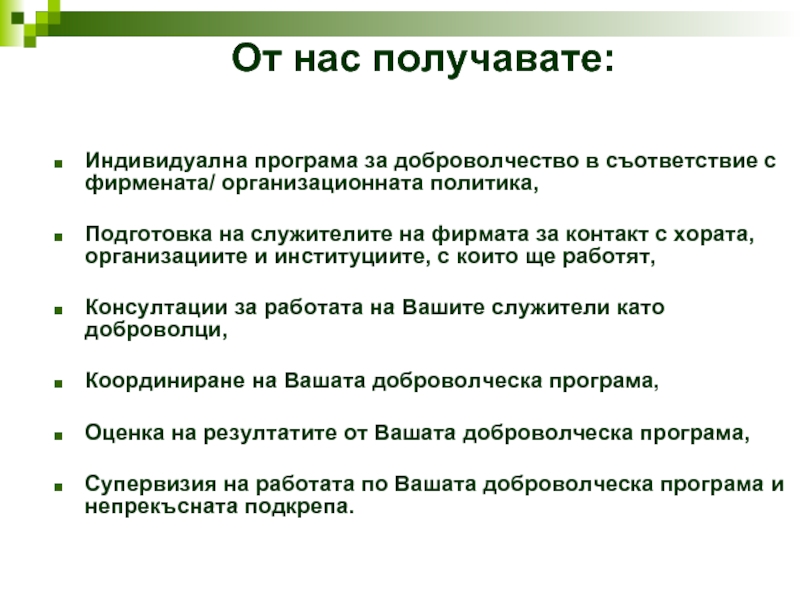 От нас получавате:

- Индивидуална програма за доброволчество в съответствие с фирмената/ организационната политика,

- Подготовка на служителите на фирмата за контакт с хората, организациите и институциите, с които ще работят,

- Консултации за работата на Вашите служители като доброволци,

- Координиране на Вашата доброволческа програма,

- Оценка на резултатите от Вашата доброволческа програма,

- Супервизия на работата по Вашата доброволческа програма и непрекъсната подкрепа.